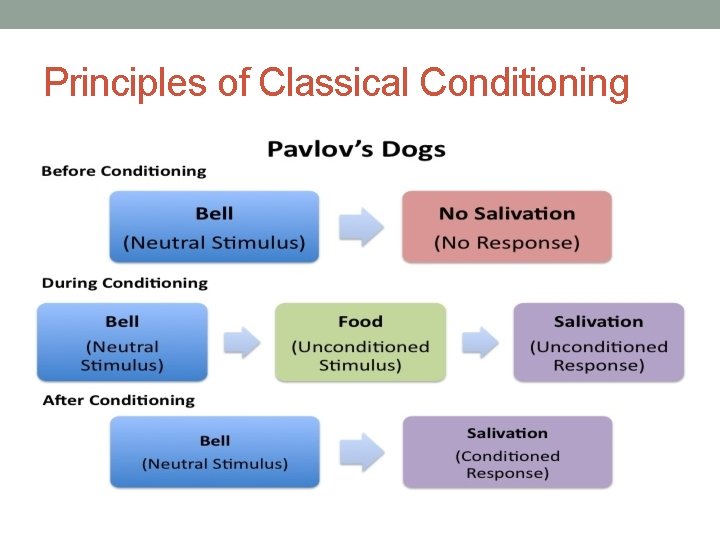 Principles of Classical Conditioning

Pavlov's Dogs

Before Conditioning

Bell
(Neutral Stimulus)

No Salivation
(No Response)

During Conditioning

Bell
(Neutral Stimulus)

Food
(Unconditioned Stimulus)

Salivation
(Unconditioned Response)

After Conditioning

Bell
(Neutral Stimulus)

Salivation
(Conditioned Response)